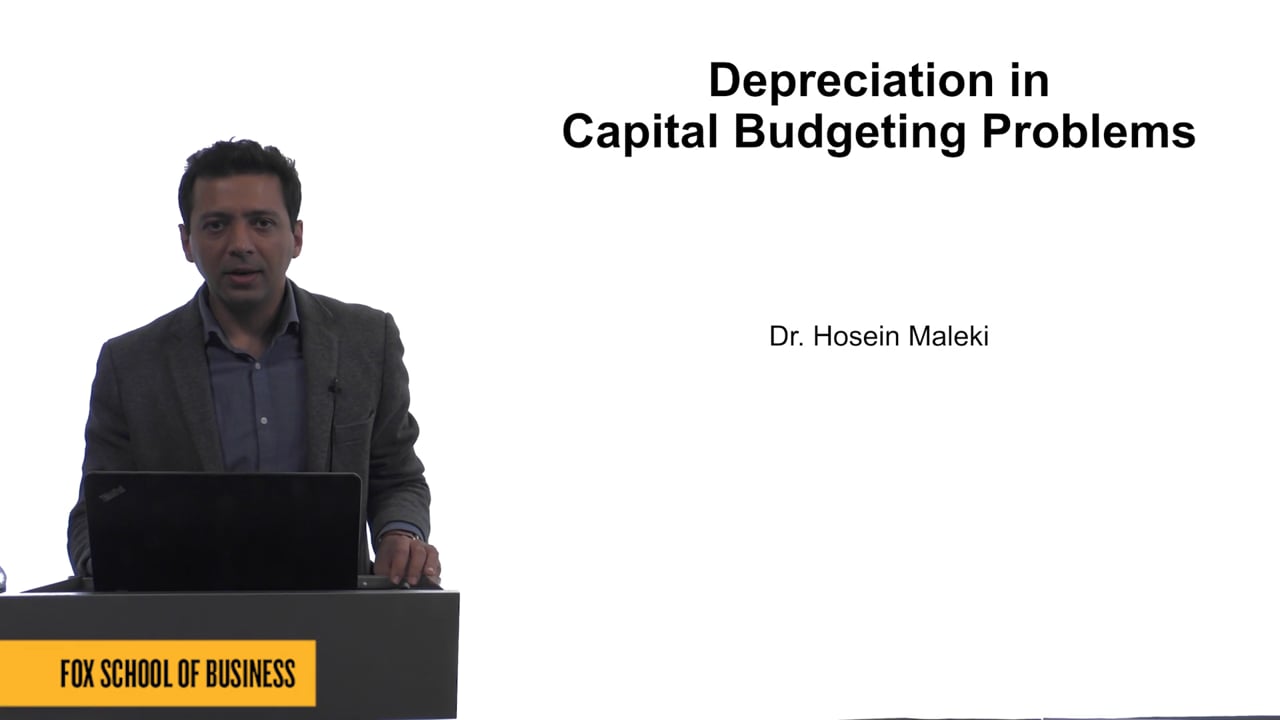 Depreciation in
Capital Budgeting Problems

Dr. Hosein Maleki

FOX SCHOOL OF BUSINESS